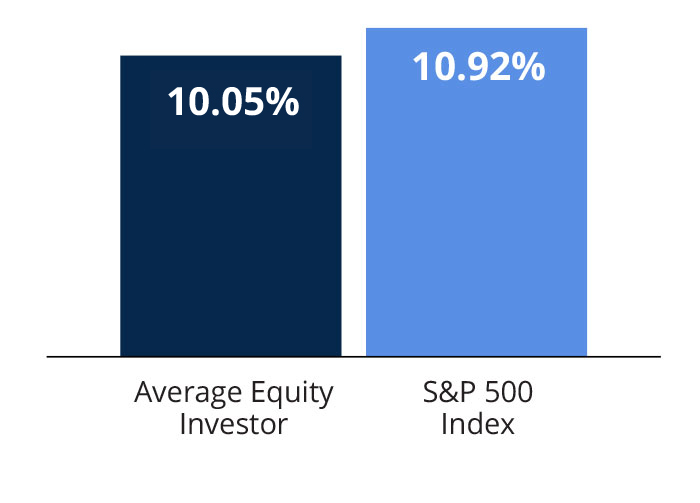 10.05%

10.92%

Average Equity Investor

S&P 500 Index